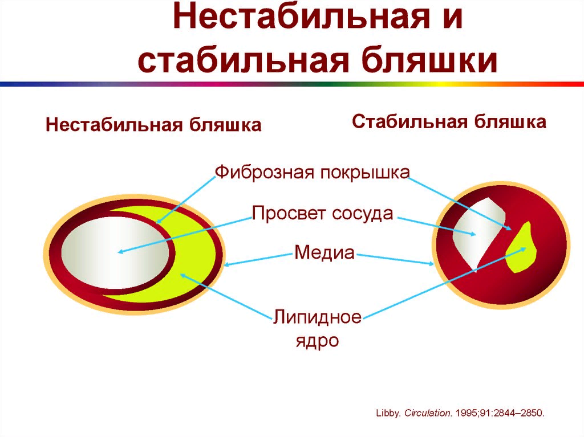 Нестабильная и стабильная бляшки

Нестабильная бляшка

Стабильная бляшка

Фиброзная покрышка

Просвет сосуда

Медиа

Липидное ядро

Libby. Circulation. 1995;91:2844–2850.